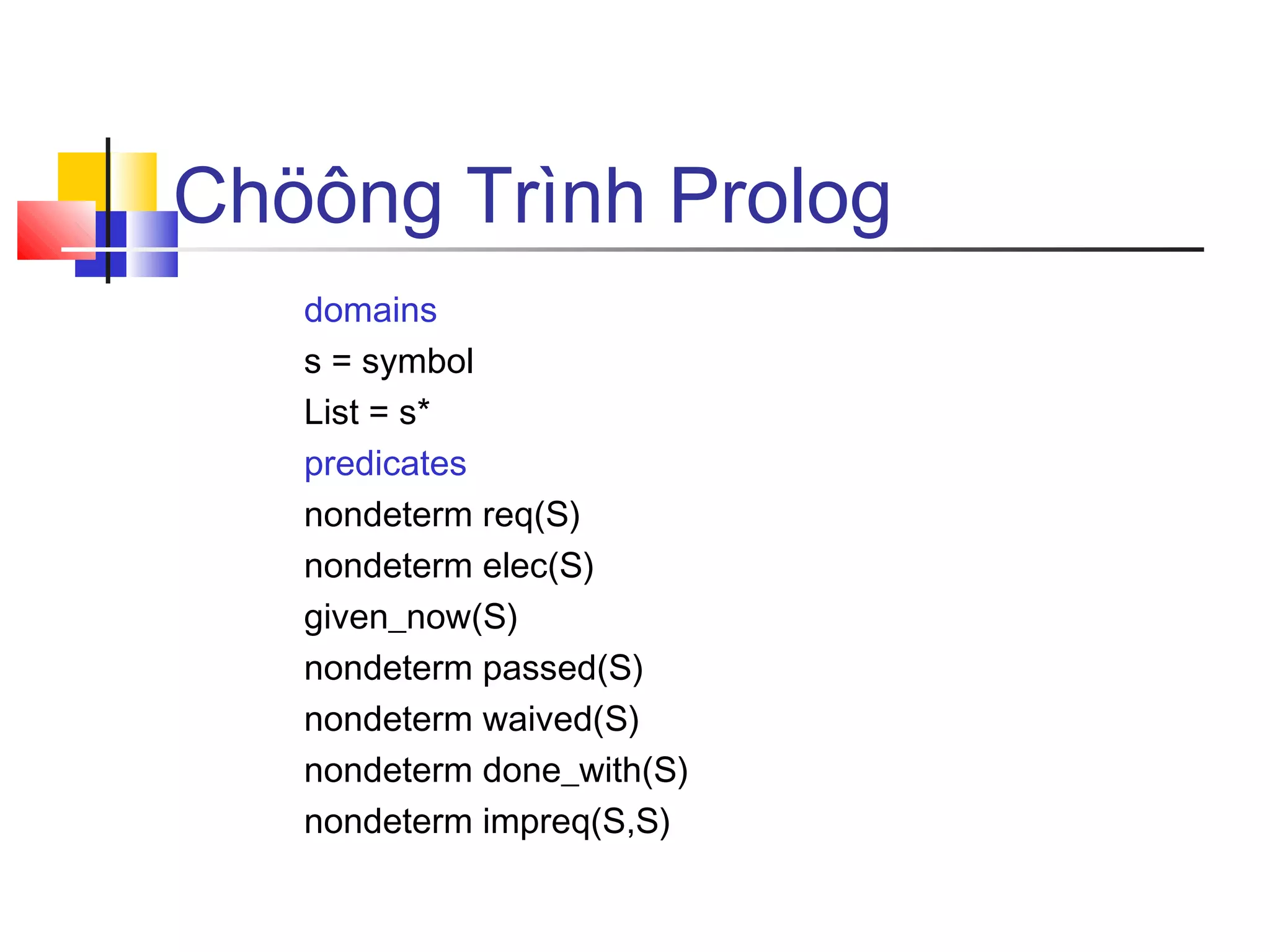 Chöông Trình Prolog

domains
s = symbol
List = s*
predicates
nondeterm req(S)
nondeterm elec(S)
given_now(S)
nondeterm passed(S)
nondeterm waived(S)
nondeterm done_with(S)
nondeterm impreq(S,S)